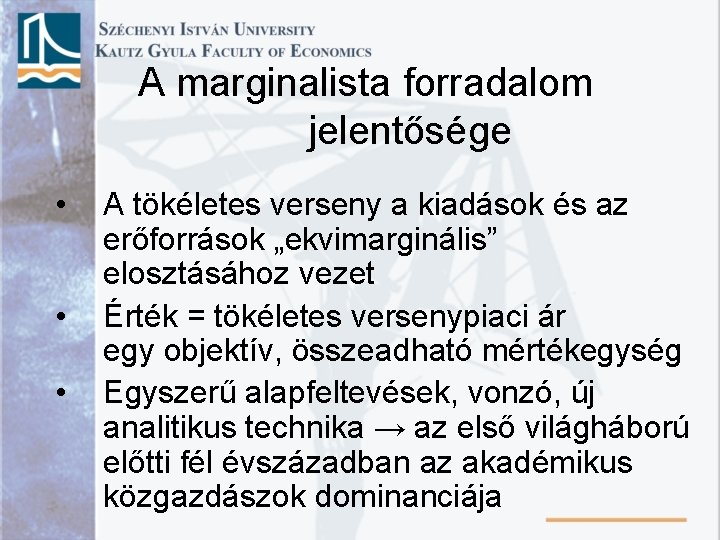 SZÉCHENYI ISTVÁN UNIVERSITY
KAUTZ GYULA FACULTY OF ECONOMICS

A marginalista forradalom jelentősége

• A tökéletes verseny a kiadások és az erőforrások „ekvimarginális” elosztásához vezet
• Érték = tökéletes versenypiaci ár egy objektív, összeadható mértékegység
• Egyszerű alapfeltevések, vonzó, új analitikus technika → az első világháború előtti fél évszázadban az akadémikus közgazdászok dominanciája